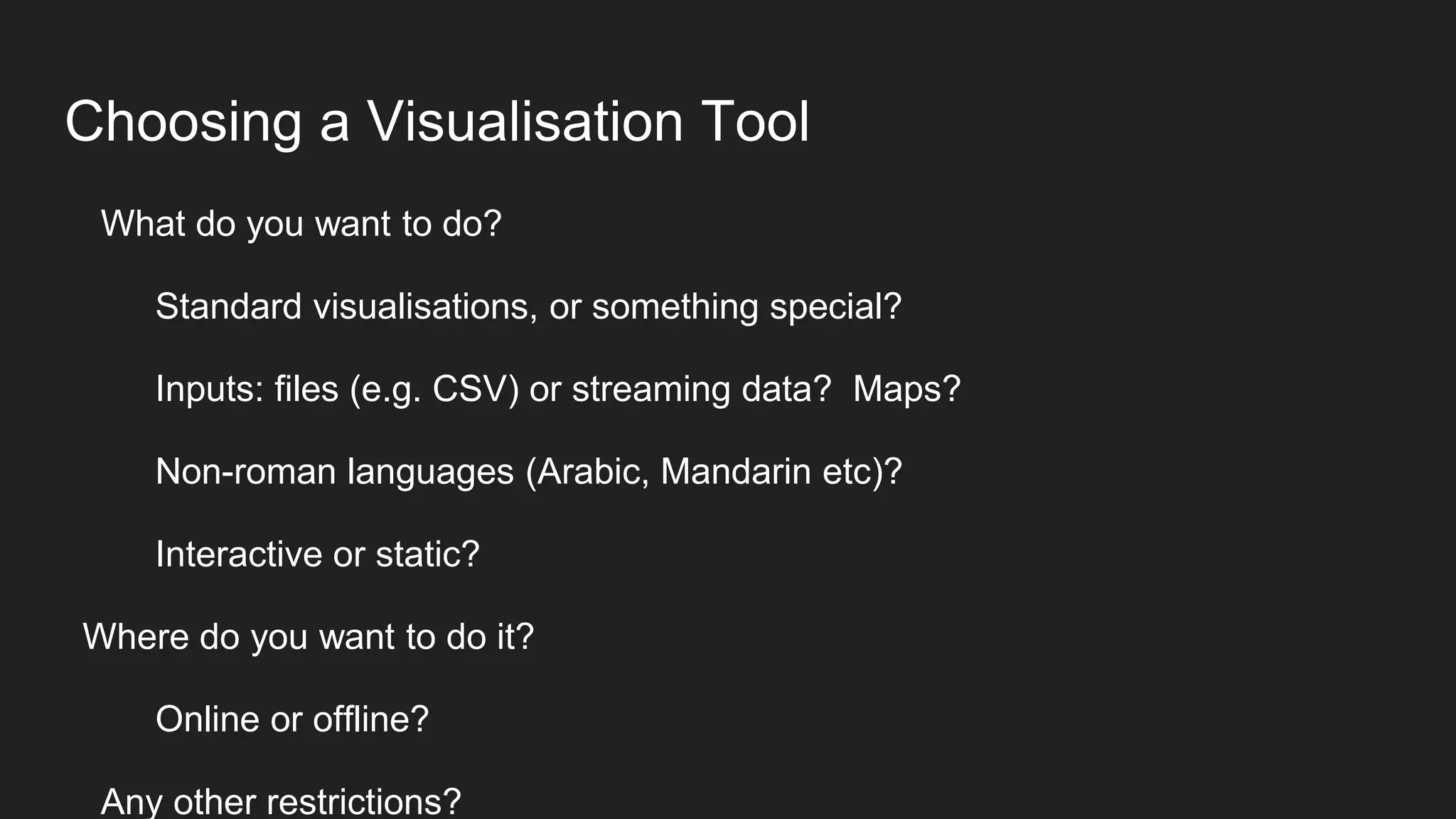 Choosing a Visualisation Tool

What do you want to do?

Standard visualisations, or something special?

Inputs: files (e.g. CSV) or streaming data?  Maps?

Non-roman languages (Arabic, Mandarin etc)?

Interactive or static?

Where do you want to do it?

Online or offline?

Any other restrictions?